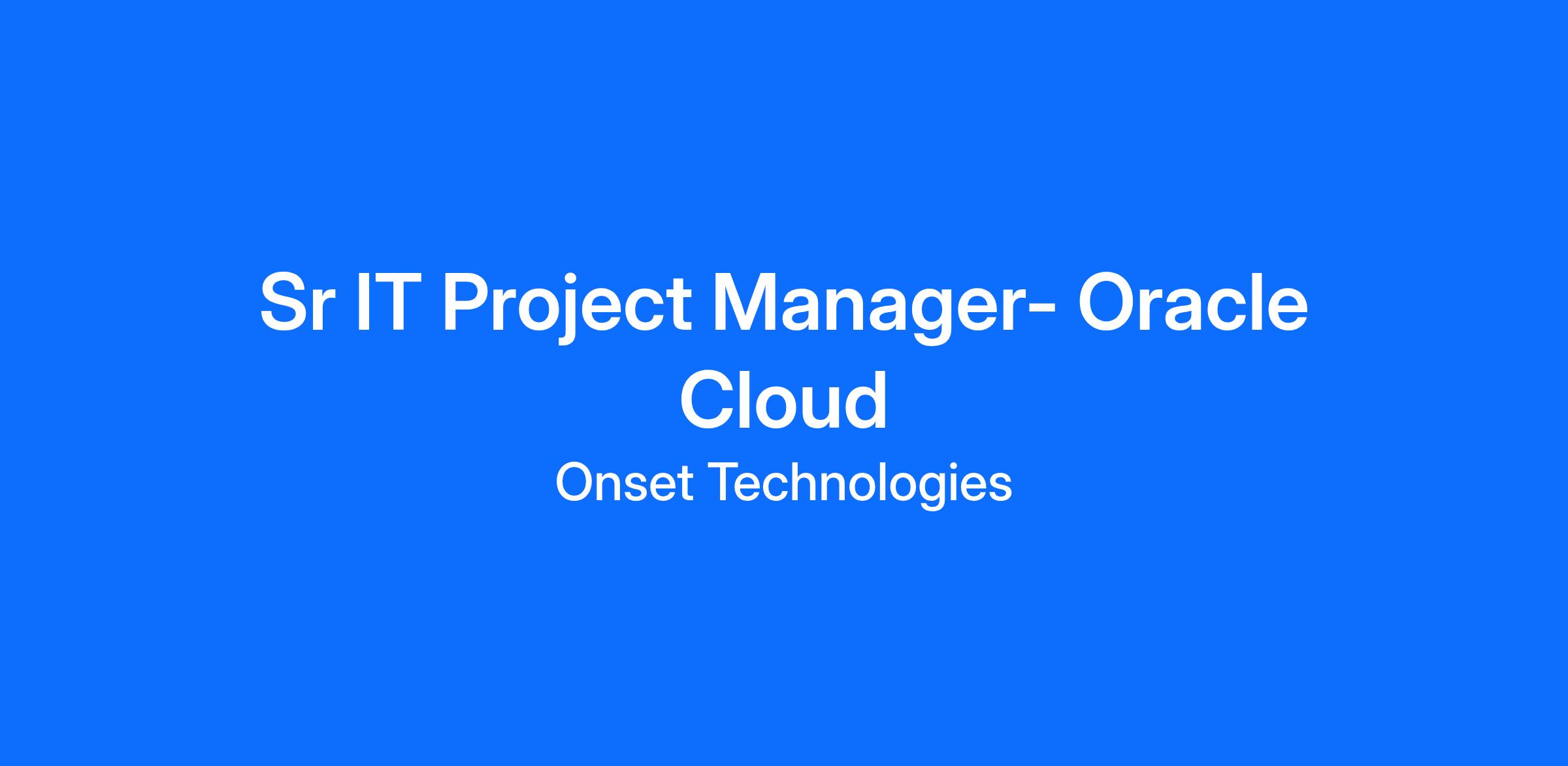 Sr IT Project Manager- Oracle Cloud

Onset Technologies